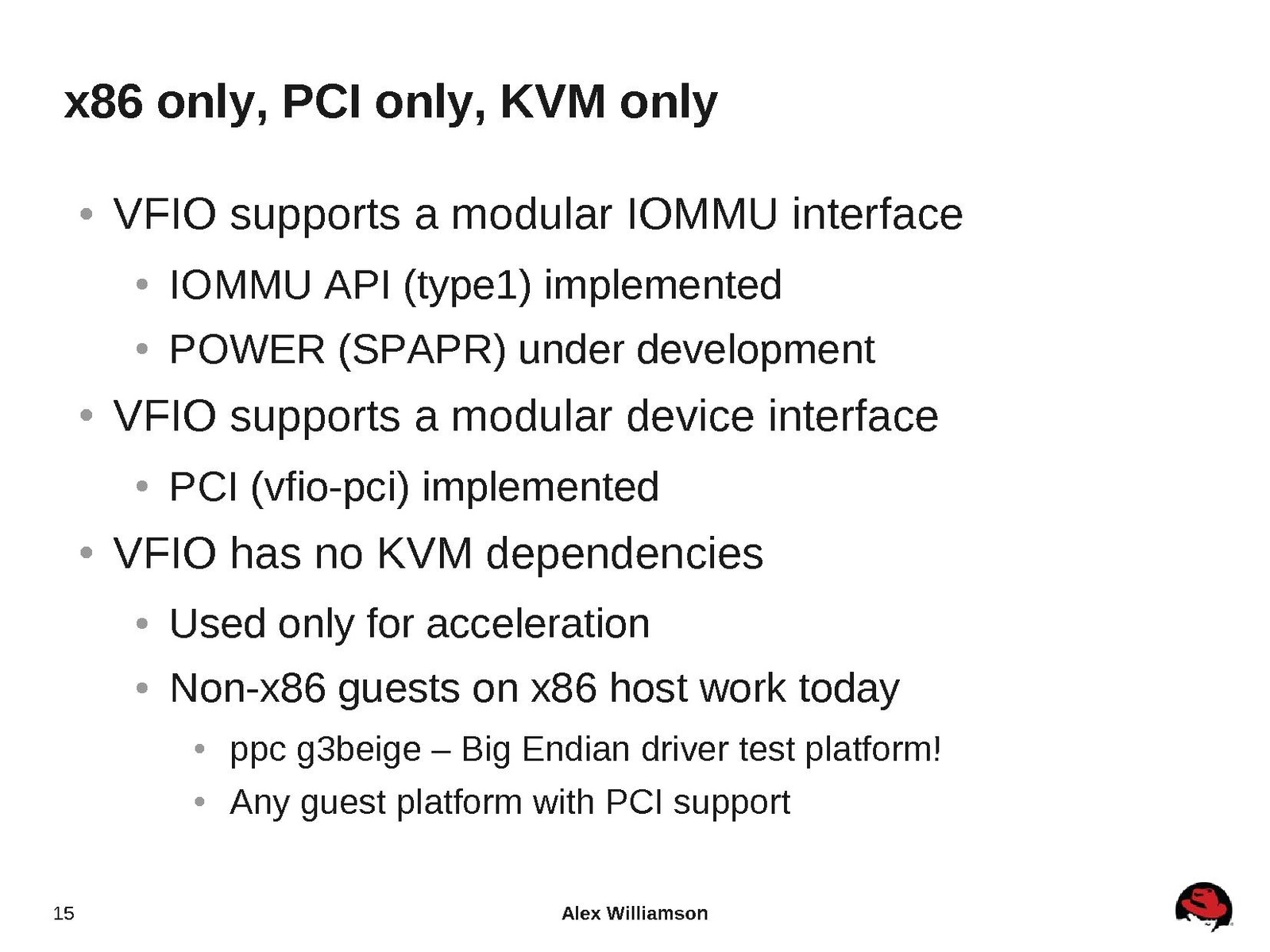 x86 only, PCI only, KVM only

• VFIO supports a modular IOMMU interface
  • IOMMU API (type1) implemented
  • POWER (SPAPR) under development
• VFIO supports a modular device interface
  • PCI (vfio-pci) implemented
• VFIO has no KVM dependencies
  • Used only for acceleration
  • Non-x86 guests on x86 host work today
    • ppc g3beige – Big Endian driver test platform!
    • Any guest platform with PCI support

15

Alex Williamson